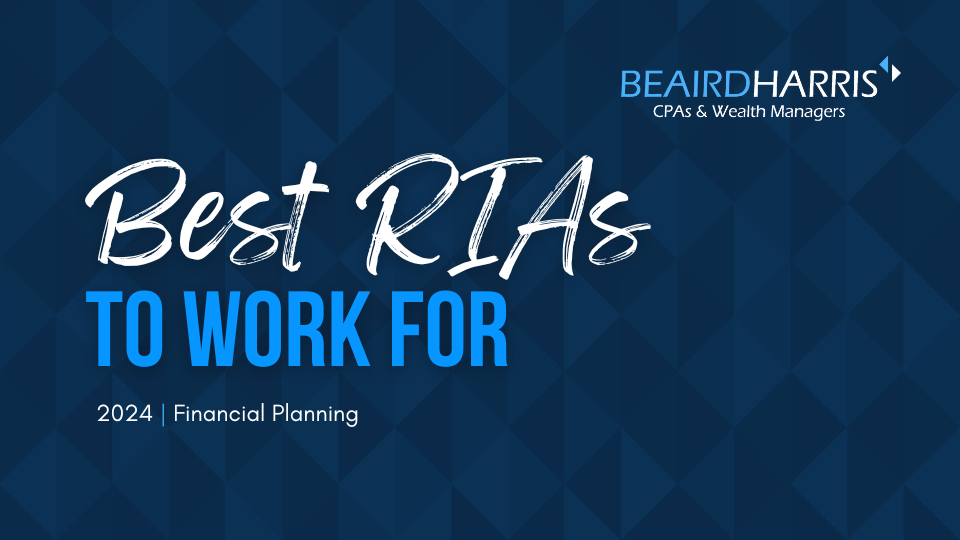 BEAIRDHARRIS
CPAs & Wealth Managers

Best RIAs
TO WORK FOR

2024 | Financial Planning